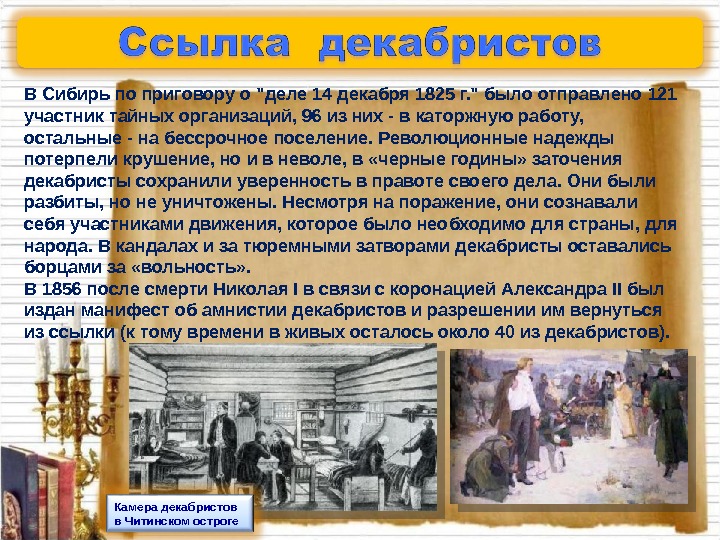 Ссылка декабристов

В Сибирь по приговору о "деле 14 декабря 1825 г." было отправлено 121 участник тайных организаций, 96 из них - в каторжную работу, остальные - на бессрочное поселение. Революционные надежды потерпели крушение, но и в неволе, в «черные годины» заточения декабристы сохранили уверенность в правоте своего дела. Они были разбиты, но не уничтожены. Несмотря на поражение, они сознавали себя участниками движения, которое было необходимо для страны, для народа. В кандалах и за тюремными затворами декабристы оставались борцами за «вольность».
В 1856 после смерти Николая I в связи с коронацией Александра II был издан манифест об амнистии декабристов и разрешении им вернуться из ссылки (к тому времени в живых осталось около 40 из декабристов).

Камера декабристов в Читинском остроге